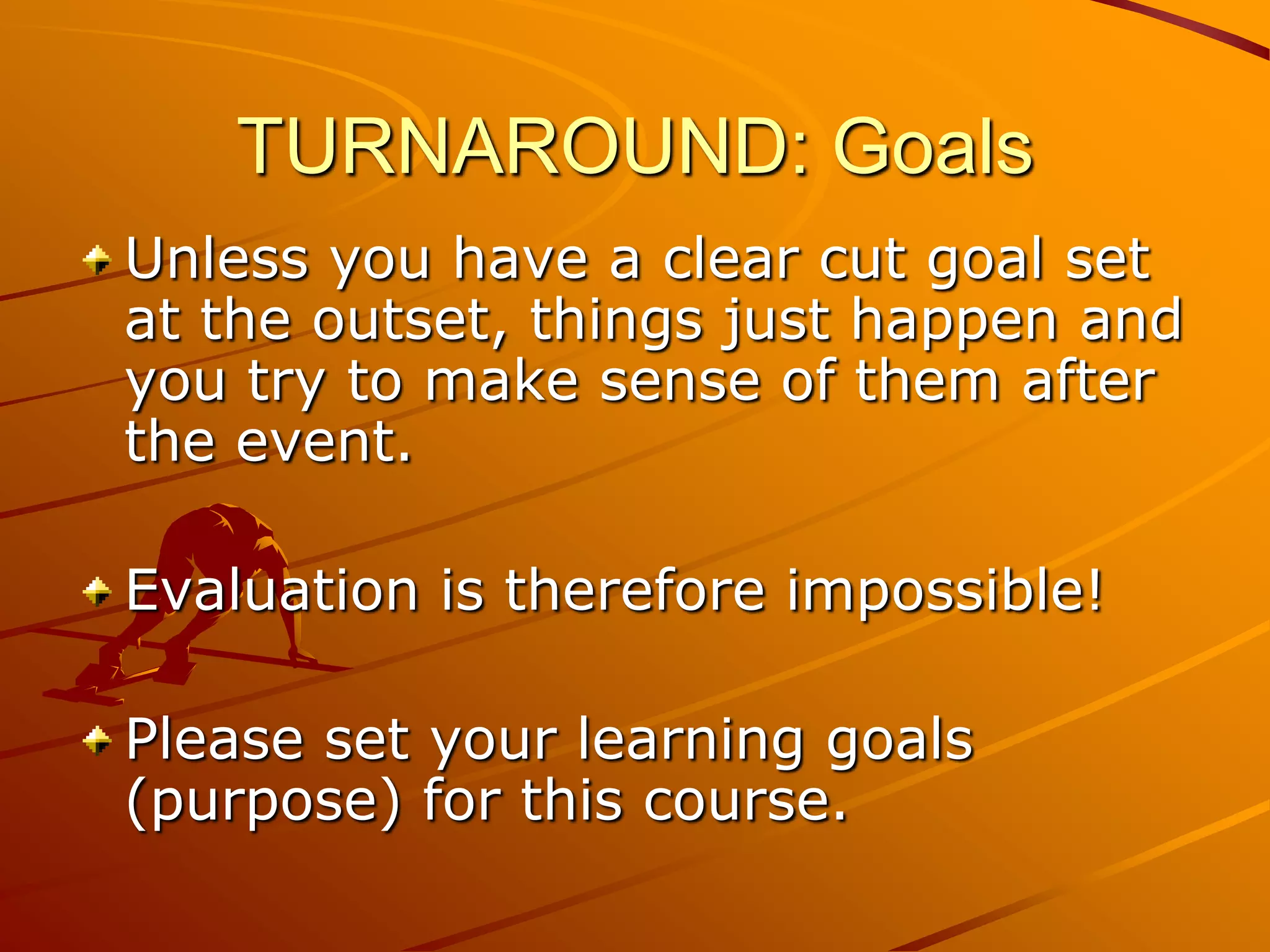 TURNAROUND: Goals

Unless you have a clear cut goal set at the outset, things just happen and you try to make sense of them after the event.

Evaluation is therefore impossible!

Please set your learning goals (purpose) for this course.